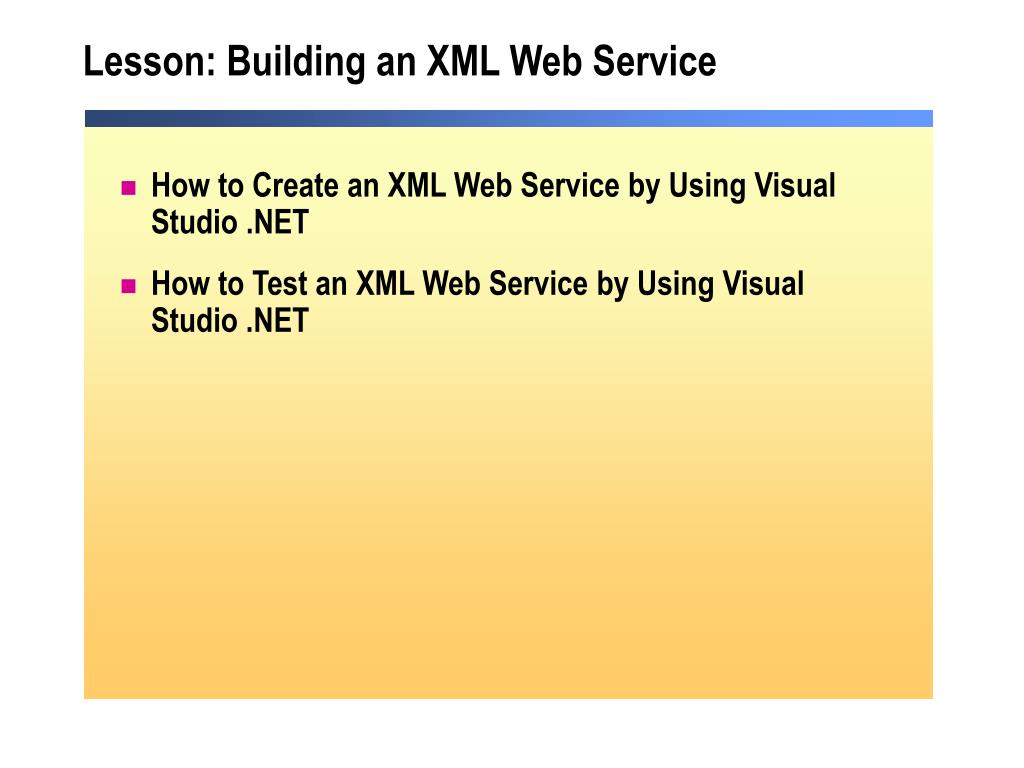 Lesson: Building an XML Web Service

How to Create an XML Web Service by Using Visual Studio .NET

How to Test an XML Web Service by Using Visual Studio .NET